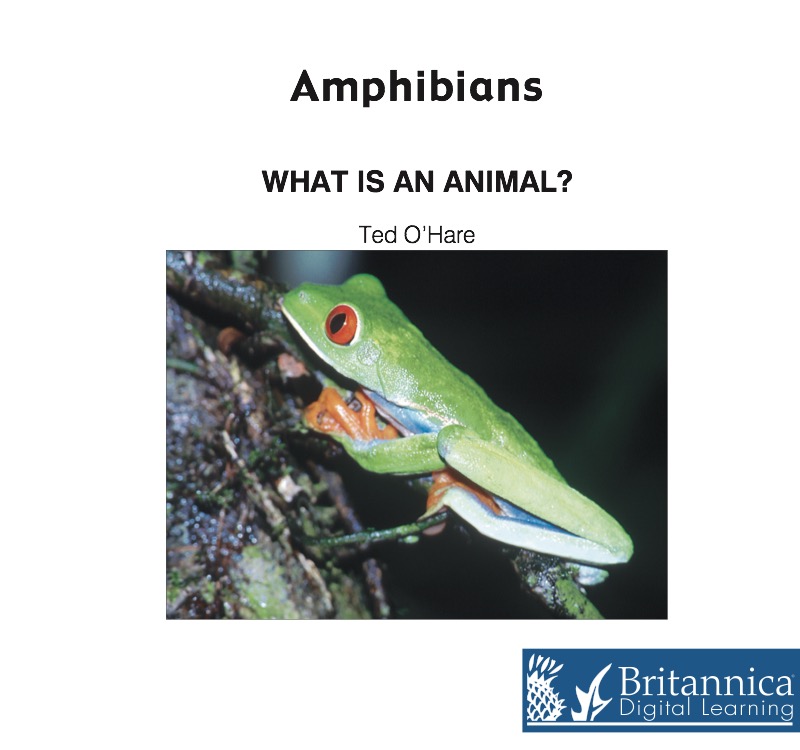 Amphibians

WHAT IS AN ANIMAL?

Ted O'Hare

Britannica
Digital Learning